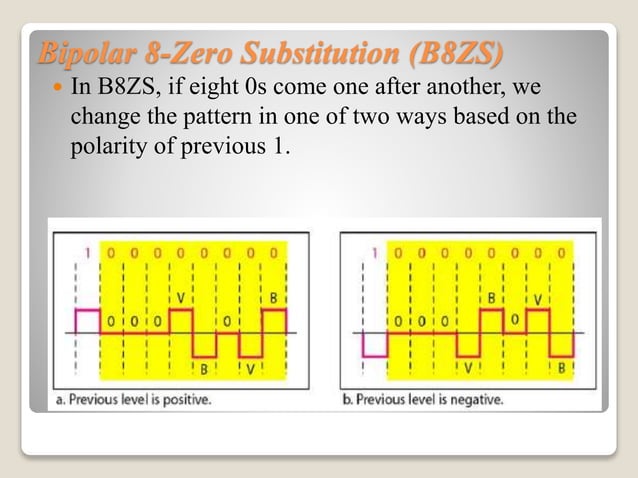 Bipolar 8-Zero Substitution (B8ZS)

In B8ZS, if eight 0s come one after another, we change the pattern in one of two ways based on the polarity of previous 1.

1 0 0 0 0 0 0 0 0

0 0 0 V 0 B

B V

a. Previous level is positive.

1 0 0 0 0 0 0 0 0

0 0 0 B 0 V

V B

b. Previous level is negative.